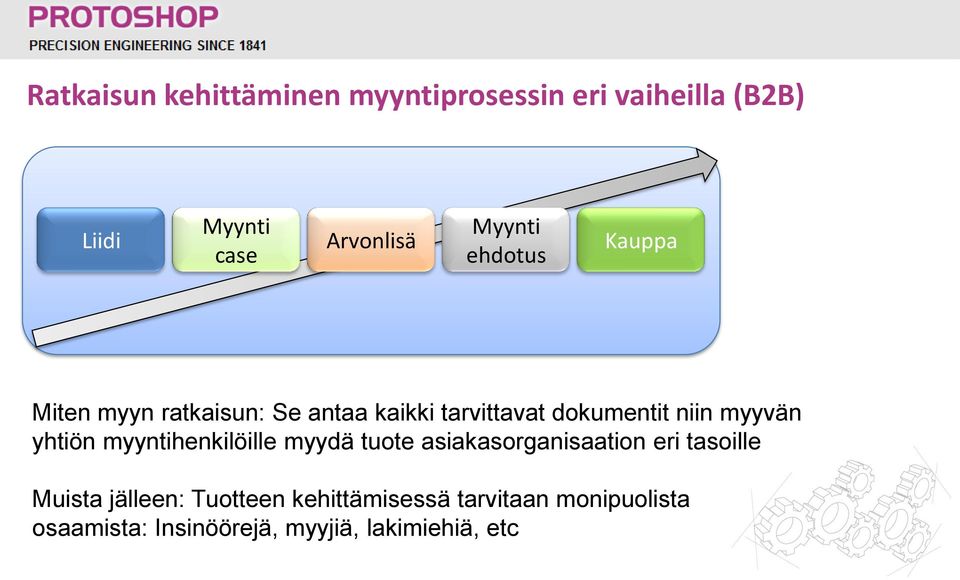 PROTOSHOP
PRECISION ENGINEERING SINCE 1841

Ratkaisun kehittäminen myyntiprosessin eri vaiheilla (B2B)

Liidi

Myynti case

Arvonlisä

Myynti ehdotus

Kauppa

Miten myyn ratkaisun: Se antaa kaikki tarvittavat dokumentit niin myyvän yhtiön myyntihenkilöille myydä tuote asiakasorganisaation eri tasoille

Muista jälleen: Tuotteen kehittämisessä tarvitaan monipuolista osaamista: Insinöörejä, myyjiä, lakimiehiä, etc